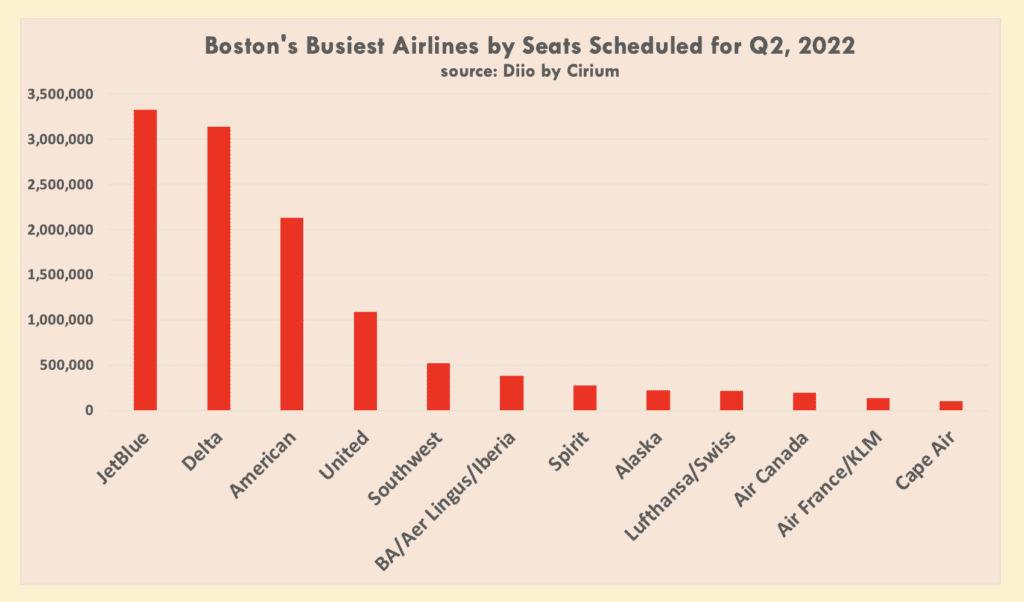 Boston's Busiest Airlines by Seats Scheduled for Q2, 2022
source: Diio by Cirium

3,500,000
3,000,000
2,500,000
2,000,000
1,500,000
1,000,000
500,000
0

JetBlue
Delta
American
United
Southwest
BA/Aer Lingus/Iberia
Spirit
Alaska
Lufthansa/Swiss
Air Canada
Air France/KLM
Cape Air